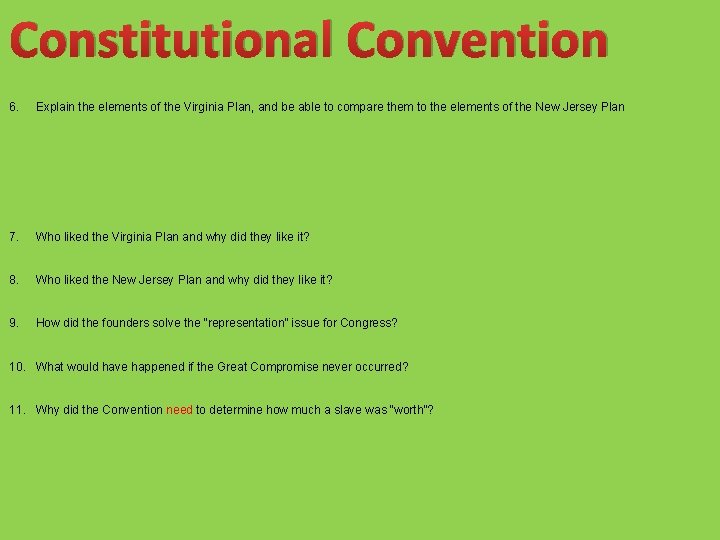 Constitutional Convention

6. Explain the elements of the Virginia Plan, and be able to compare them to the elements of the New Jersey Plan

7. Who liked the Virginia Plan and why did they like it?

8. Who liked the New Jersey Plan and why did they like it?

9. How did the founders solve the "representation" issue for Congress?

10. What would have happened if the Great Compromise never occurred?

11. Why did the Convention need to determine how much a slave was "worth"?